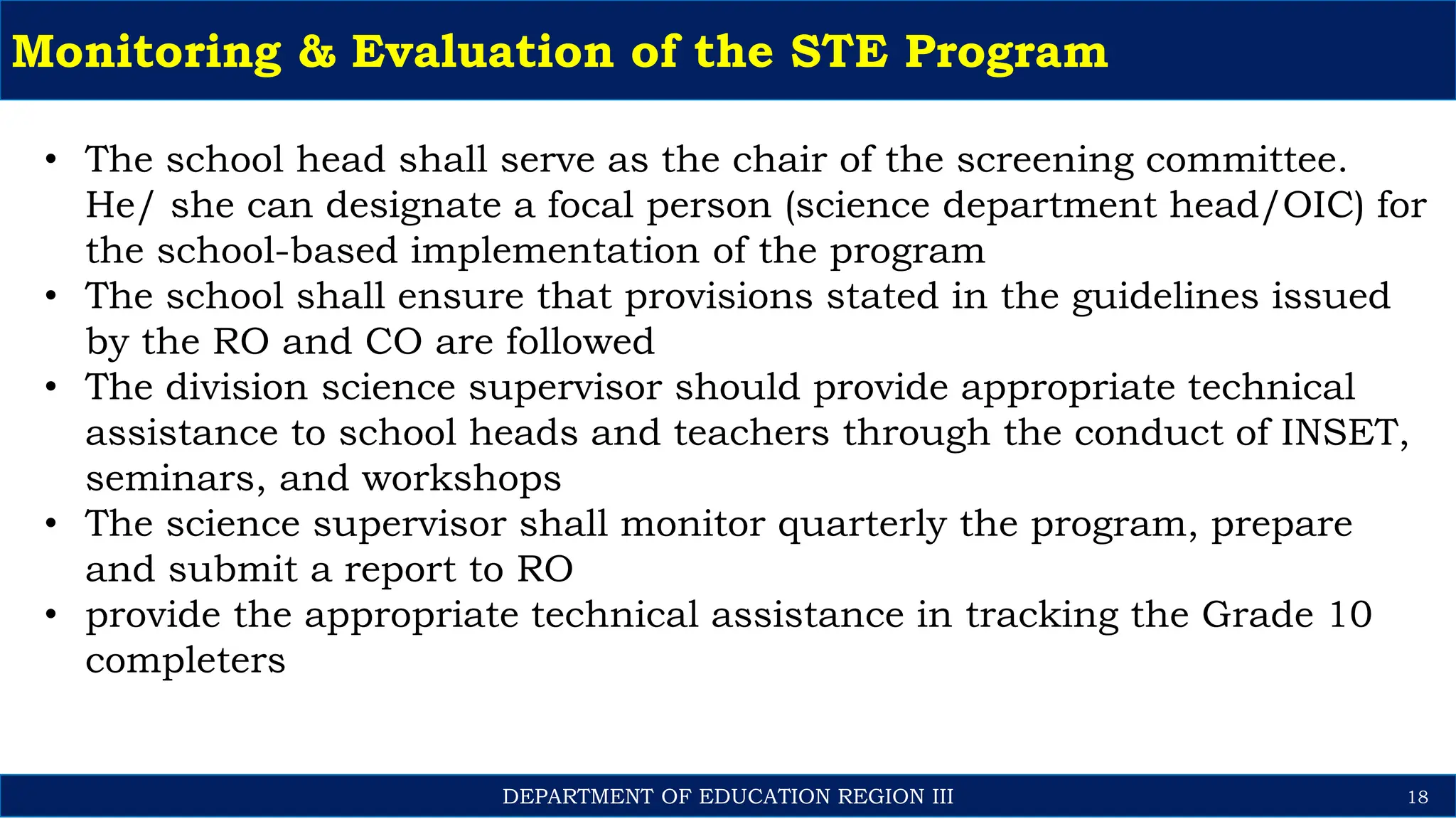 Monitoring & Evaluation of the STE Program

• The school head shall serve as the chair of the screening committee. He/ she can designate a focal person (science department head/OIC) for the school-based implementation of the program
• The school shall ensure that provisions stated in the guidelines issued by the RO and CO are followed
• The division science supervisor should provide appropriate technical assistance to school heads and teachers through the conduct of INSET, seminars, and workshops
• The science supervisor shall monitor quarterly the program, prepare and submit a report to RO
• provide the appropriate technical assistance in tracking the Grade 10 completers

DEPARTMENT OF EDUCATION REGION III

18